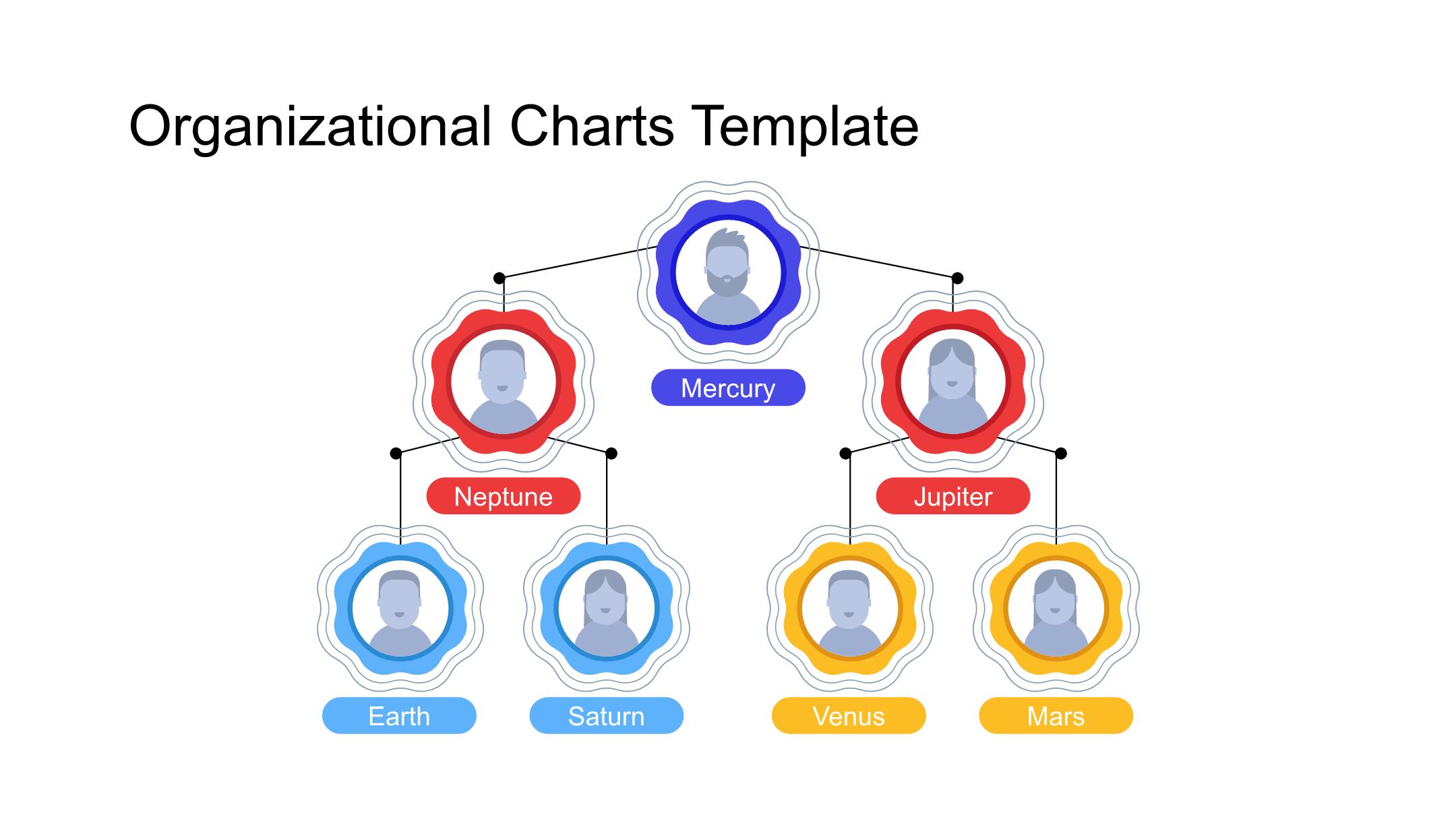 Organizational Charts Template

Mercury

Neptune

Jupiter

Earth

Saturn

Venus

Mars